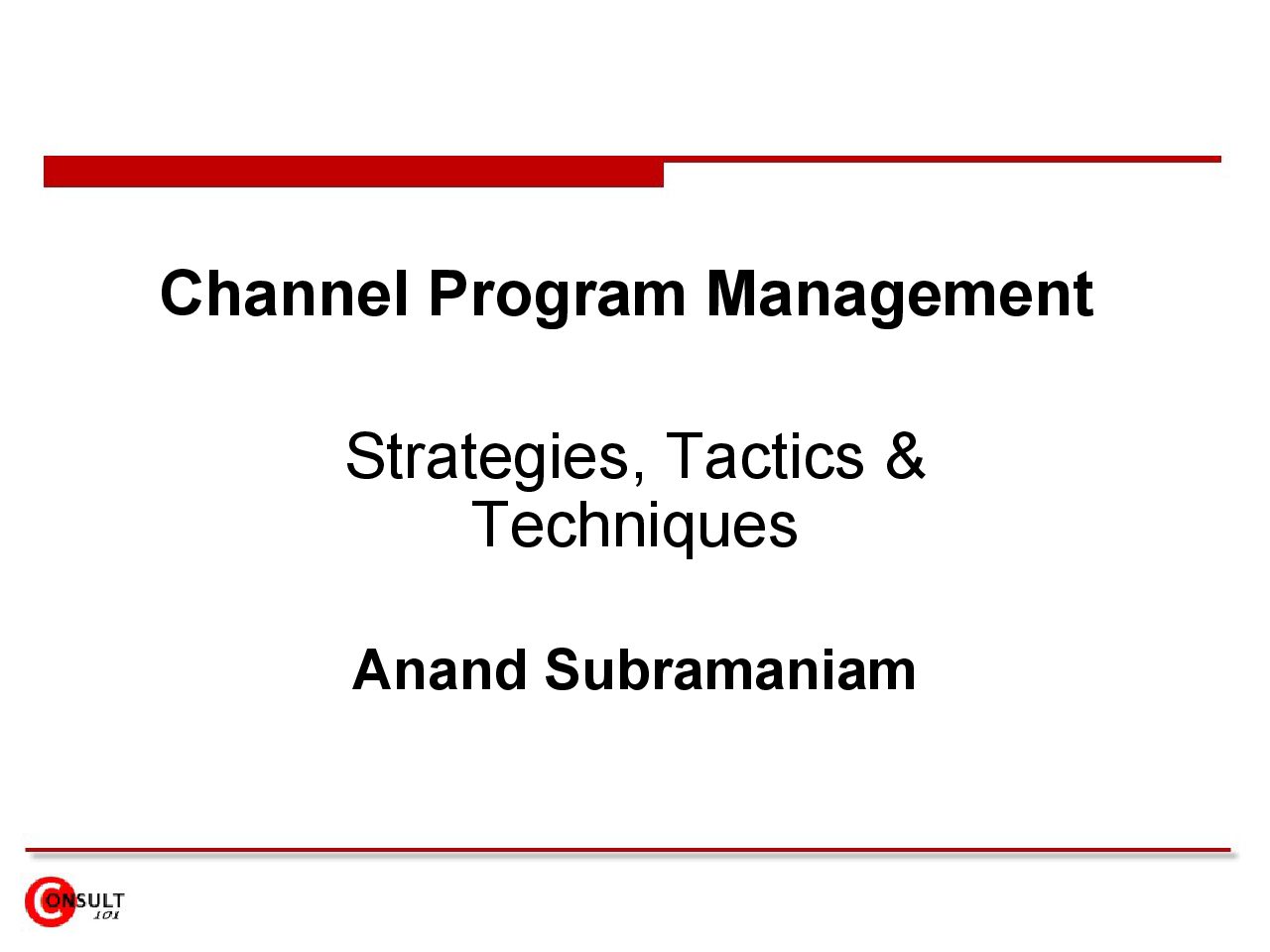 Channel Program Management

Strategies, Tactics & Techniques

Anand Subramaniam

CONSULT 101